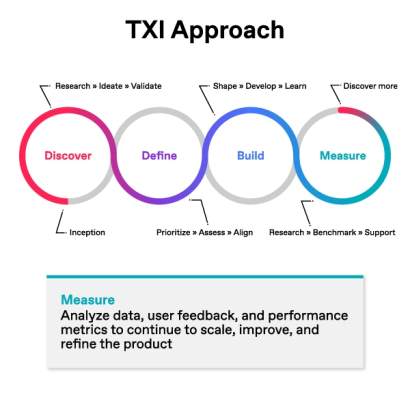 TXI Approach

Research » Ideate » Validate

Shape » Develop » Learn

Discover more

Discover

Define

Build

Measure

Inception

Prioritize » Assess » Align

Research » Benchmark » Support

Measure
Analyze data, user feedback, and performance metrics to continue to scale, improve, and refine the product